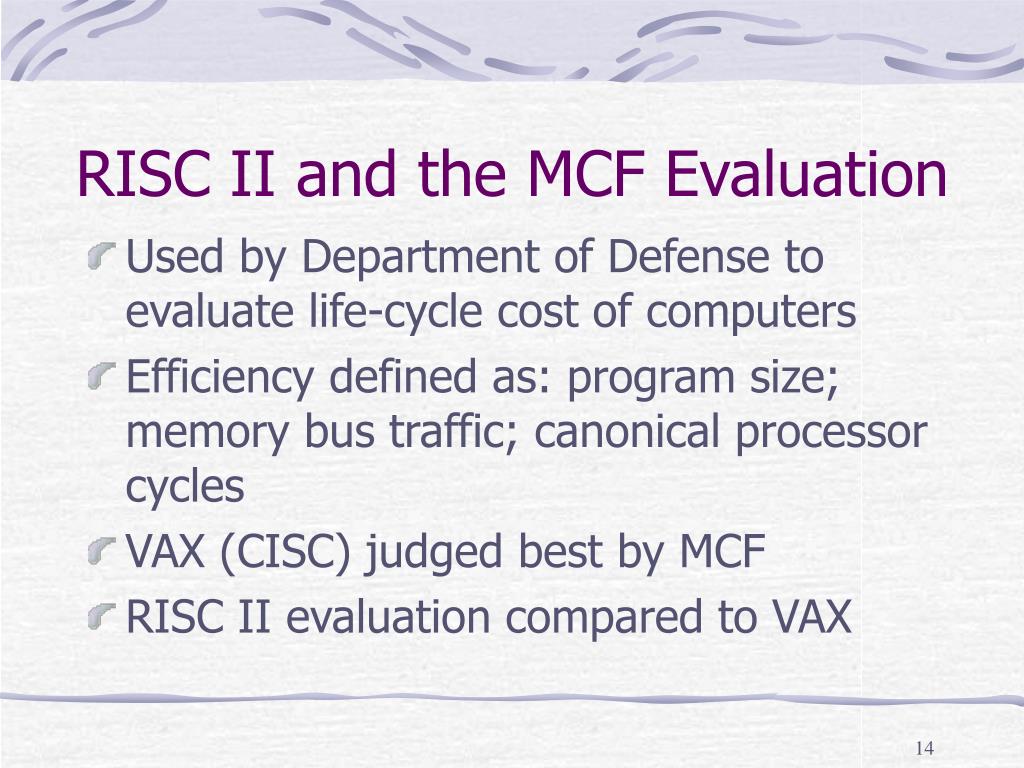 RISC II and the MCF Evaluation

Used by Department of Defense to evaluate life-cycle cost of computers

Efficiency defined as: program size; memory bus traffic; canonical processor cycles

VAX (CISC) judged best by MCF

RISC II evaluation compared to VAX

14